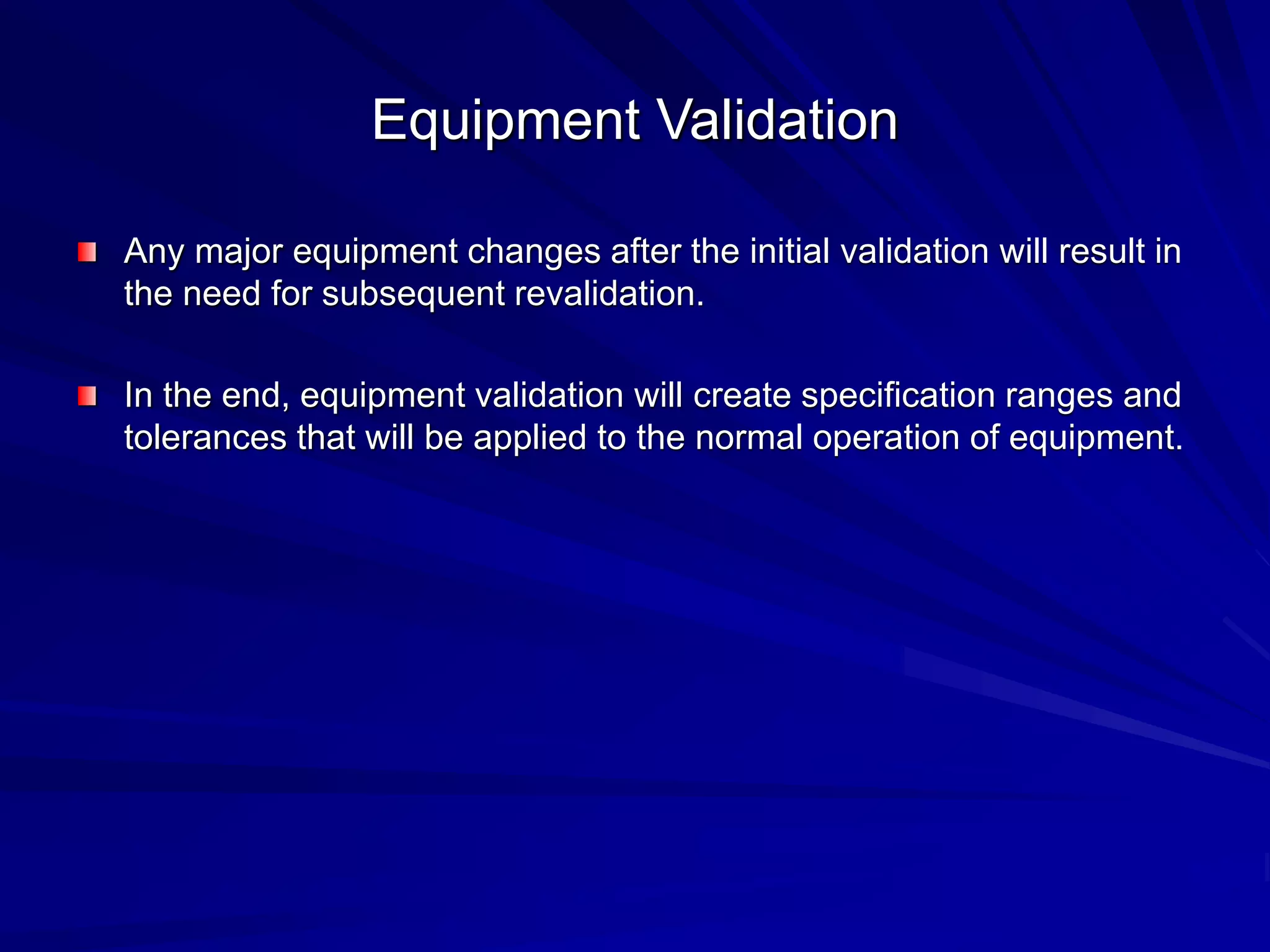 Equipment Validation

Any major equipment changes after the initial validation will result in the need for subsequent revalidation.

In the end, equipment validation will create specification ranges and tolerances that will be applied to the normal operation of equipment.